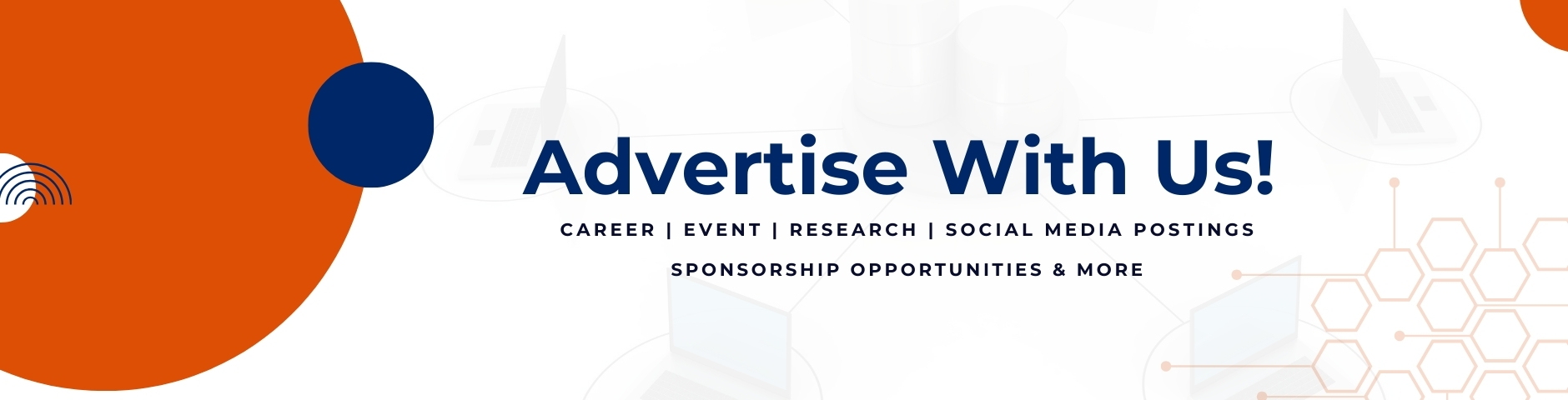 Advertise With Us!

CAREER | EVENT | RESEARCH | SOCIAL MEDIA POSTINGS

SPONSORSHIP OPPORTUNITIES & MORE